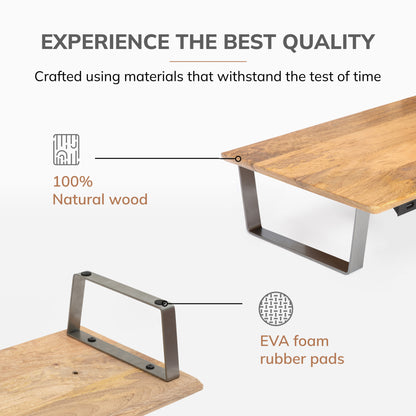 EXPERIENCE THE BEST QUALITY

Crafted using materials that withstand the test of time

100%
Natural wood

EVA foam
rubber pads